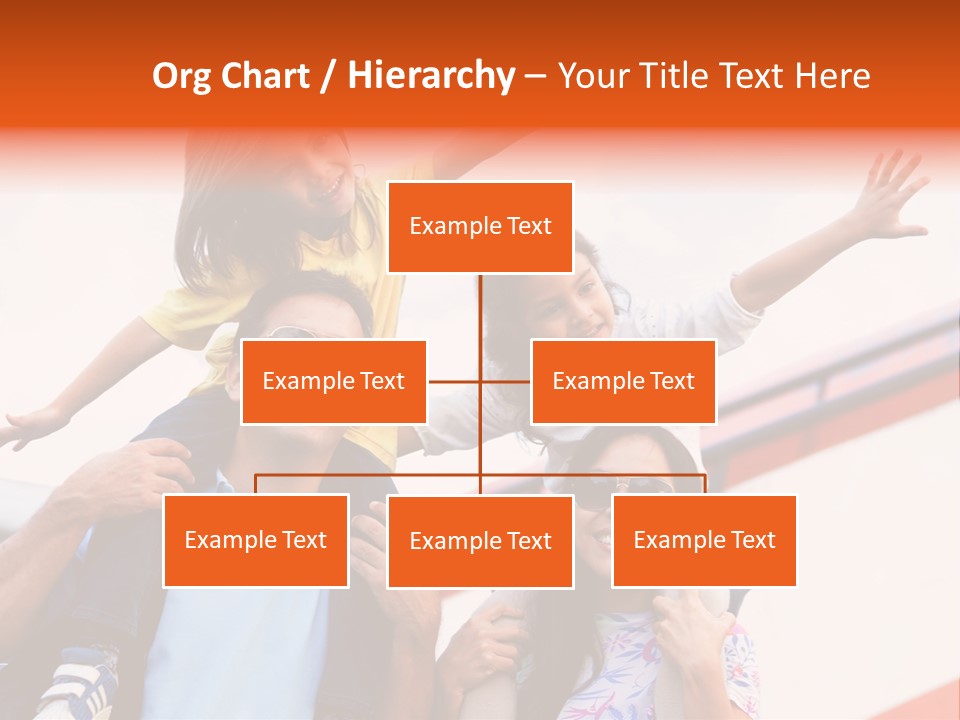 Org Chart / Hierarchy – Your Title Text Here

Example Text

Example Text

Example Text

Example Text

Example Text

Example Text